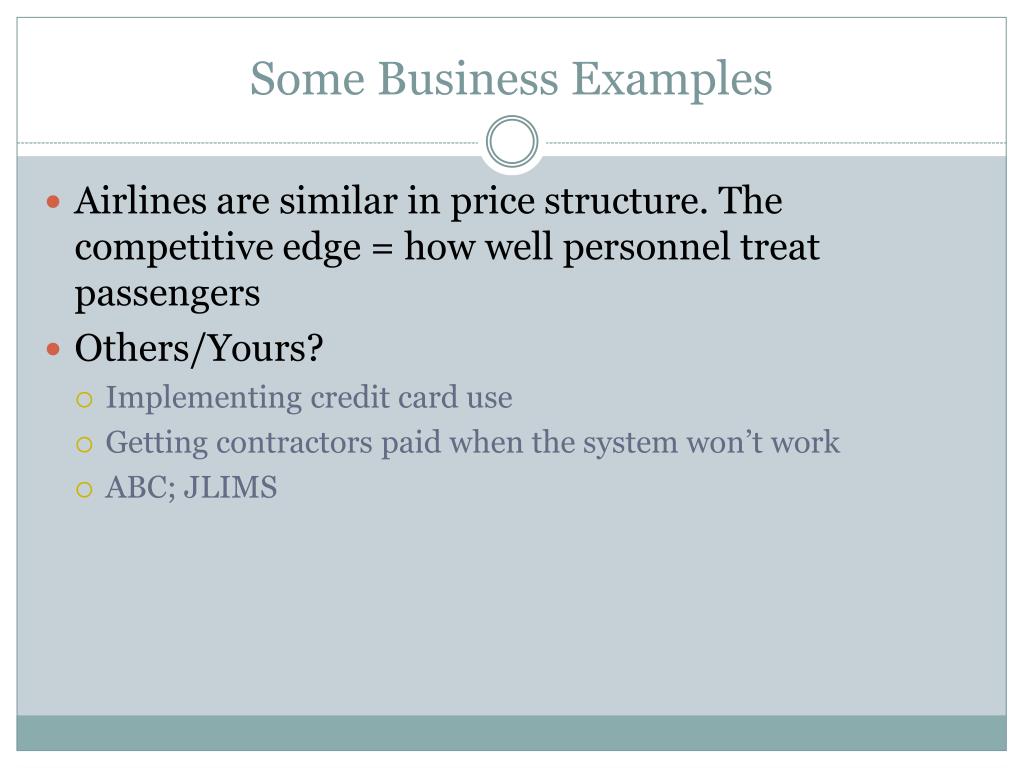 Some Business Examples

- Airlines are similar in price structure. The competitive edge = how well personnel treat passengers
- Others/Yours?
  - Implementing credit card use
  - Getting contractors paid when the system won’t work
  - ABC; JLIMS